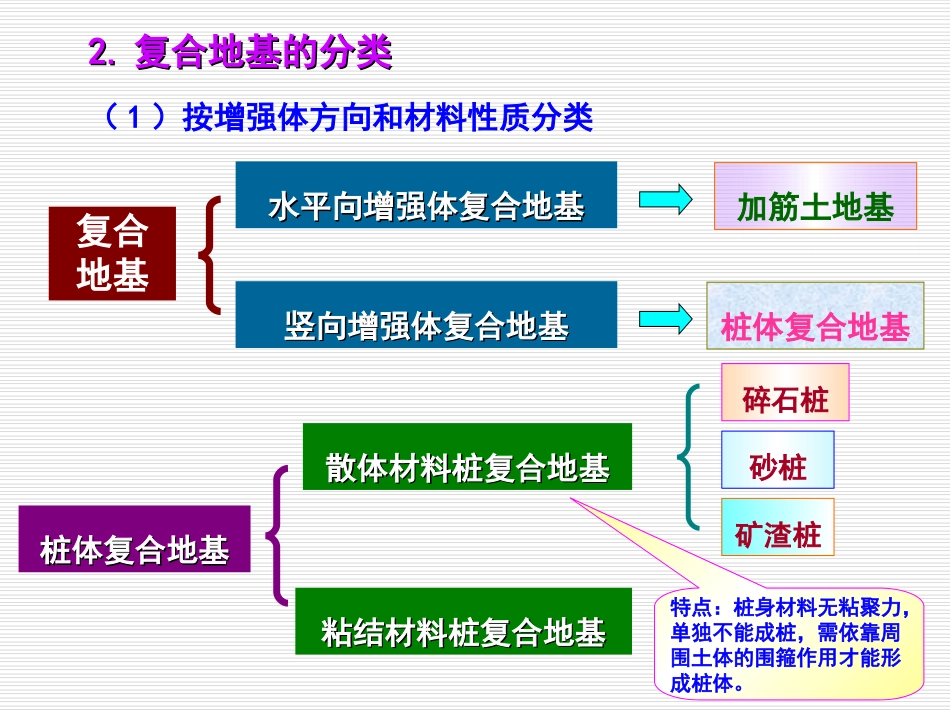 2. 复合地基的分类

（1）按增强体方向和材料性质分类

复合地基

水平向增强体复合地基

加筋土地基

竖向增强体复合地基

桩体复合地基

桩体复合地基

散体材料桩复合地基

碎石桩

砂桩

矿渣桩

粘结材料桩复合地基

特点：桩身材料无粘聚力，单独不能成桩，需依靠周围土体的围箍作用才能形成桩体。